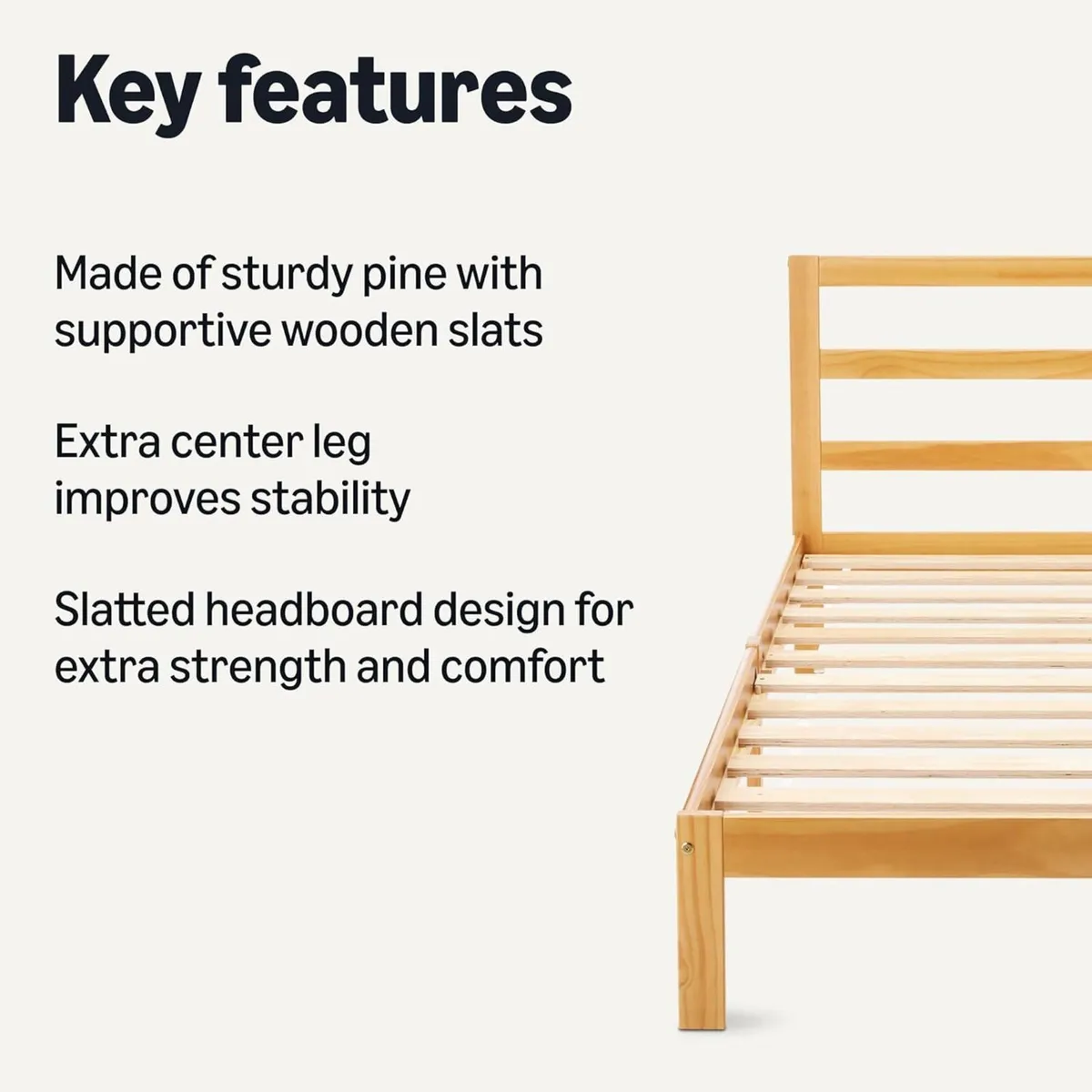 Key features

Made of sturdy pine with supportive wooden slats

Extra center leg improves stability

Slatted headboard design for extra strength and comfort